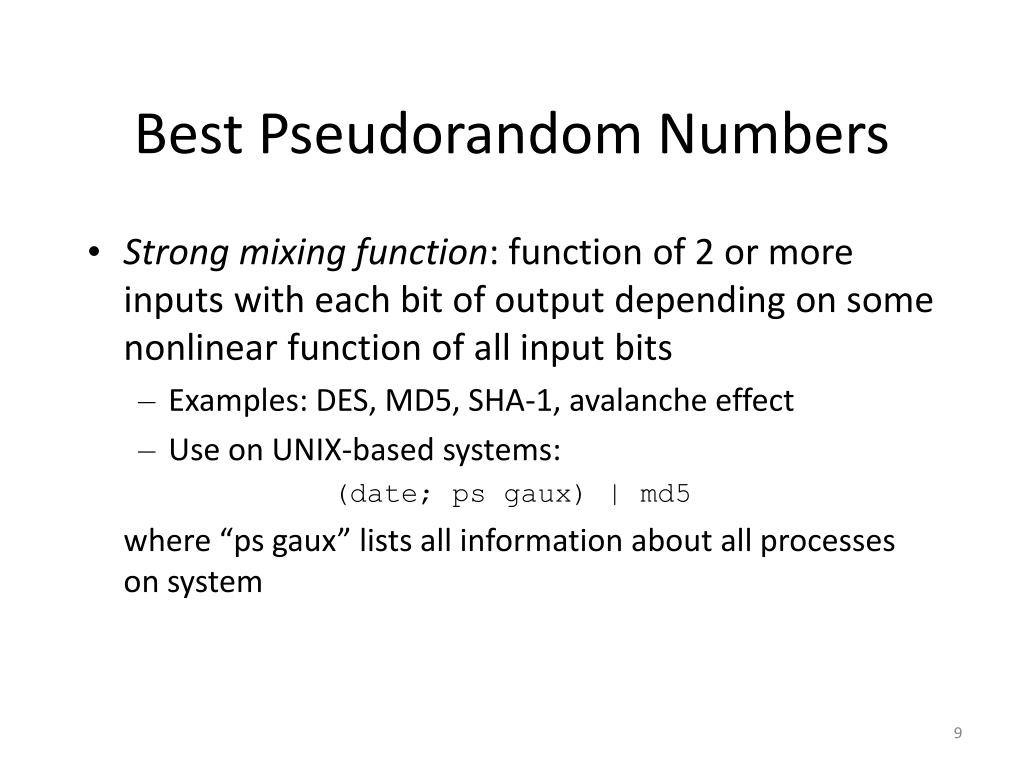 Best Pseudorandom Numbers

• Strong mixing function: function of 2 or more inputs with each bit of output depending on some nonlinear function of all input bits
– Examples: DES, MD5, SHA-1, avalanche effect
– Use on UNIX-based systems:
(date; ps gaux) | md5
where “ps gaux” lists all information about all processes on system

9